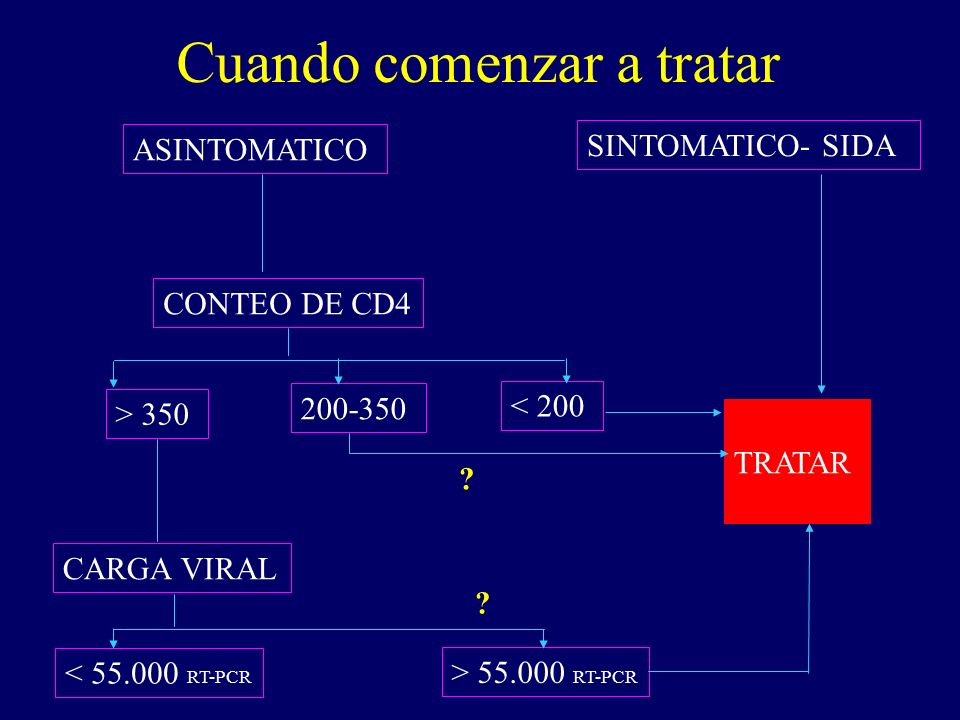 Cuando comenzar a tratar

ASINTOMATICO

SINTOMATICO- SIDA

CONTEO DE CD4

> 350

200-350

< 200

TRATAR

?

CARGA VIRAL

?

< 55.000 RT-PCR

> 55.000 RT-PCR